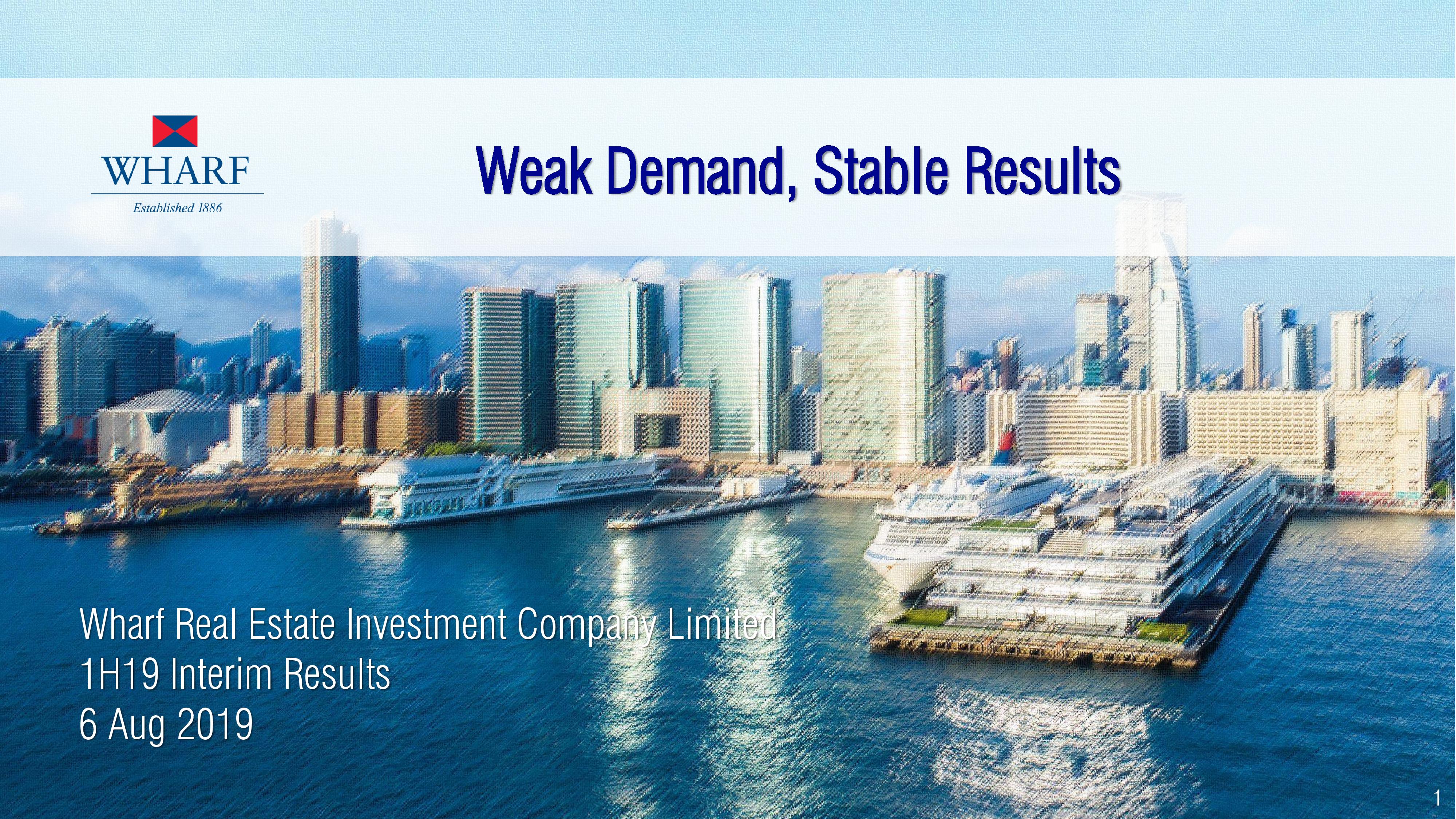 WHARF
Established 1886

Weak Demand, Stable Results

Wharf Real Estate Investment Company Limited
1H19 Interim Results
6 Aug 2019

1